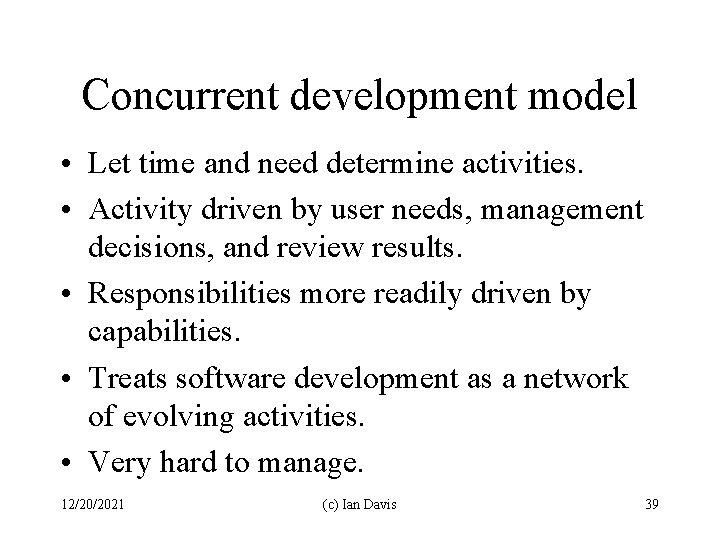 Concurrent development model

• Let time and need determine activities.

• Activity driven by user needs, management decisions, and review results.

• Responsibilities more readily driven by capabilities.

• Treats software development as a network of evolving activities.

• Very hard to manage.

12/20/2021 (c) Ian Davis 39